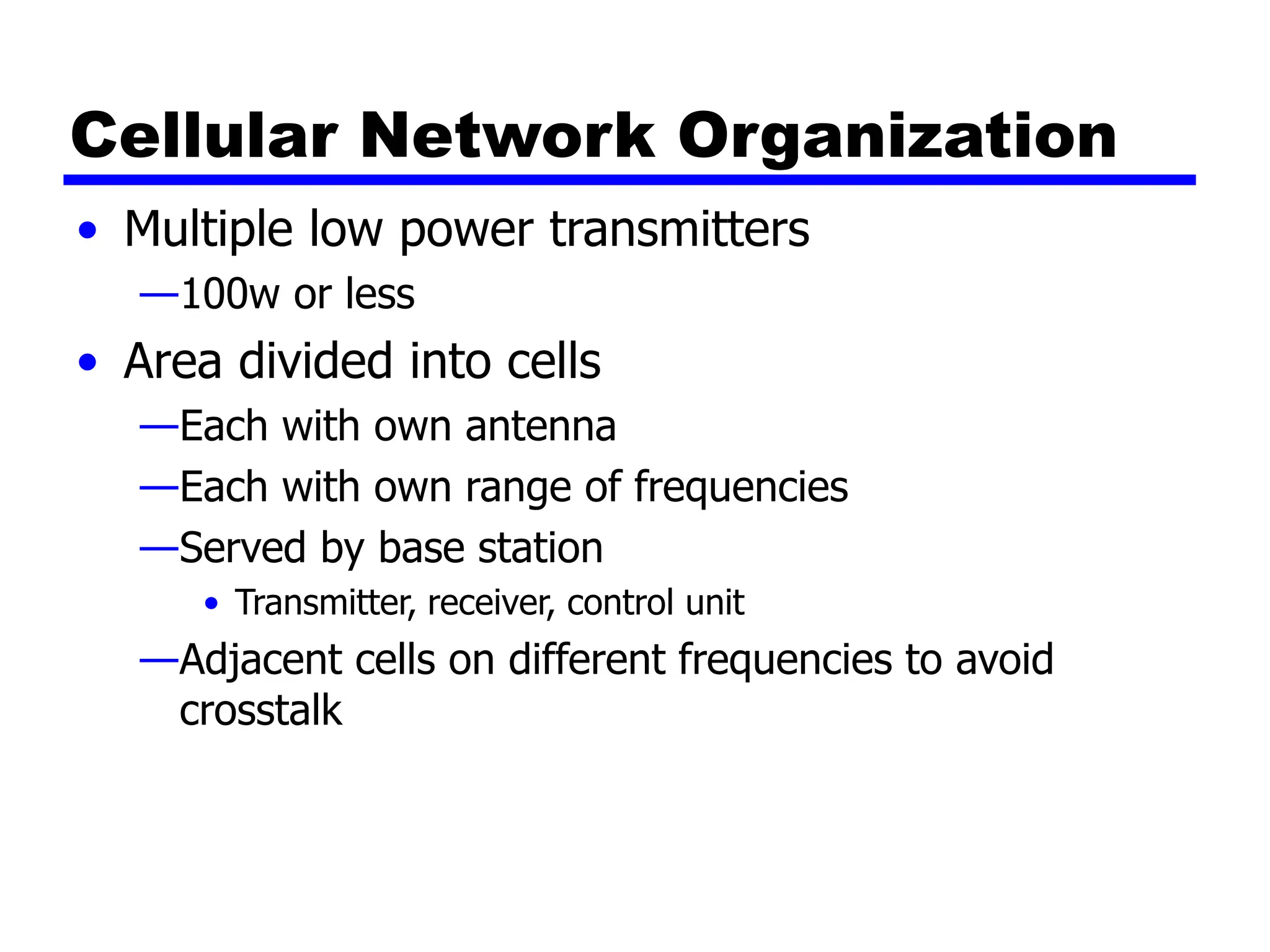 Cellular Network Organization

• Multiple low power transmitters
—100w or less
• Area divided into cells
—Each with own antenna
—Each with own range of frequencies
—Served by base station
• Transmitter, receiver, control unit
—Adjacent cells on different frequencies to avoid crosstalk